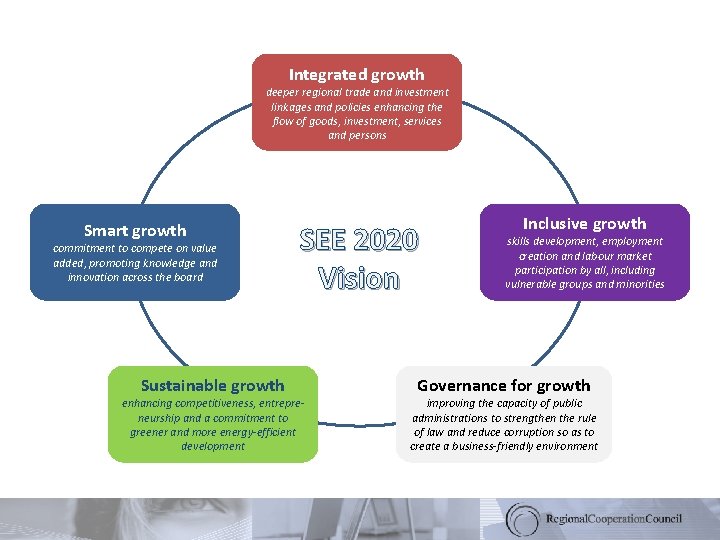 Integrated growth
deeper regional trade and investment linkages and policies enhancing the flow of goods, investment, services and persons

Smart growth
commitment to compete on value added, promoting knowledge and innovation across the board

SEE 2020 Vision

Inclusive growth
skills development, employment creation and labour market participation by all, including vulnerable groups and minorities

Sustainable growth
enhancing competitiveness, entrepreneurship and a commitment to greener and more energy-efficient development

Governance for growth
improving the capacity of public administrations to strengthen the rule of law and reduce corruption so as to create a business-friendly environment

RegionalCooperationCouncil